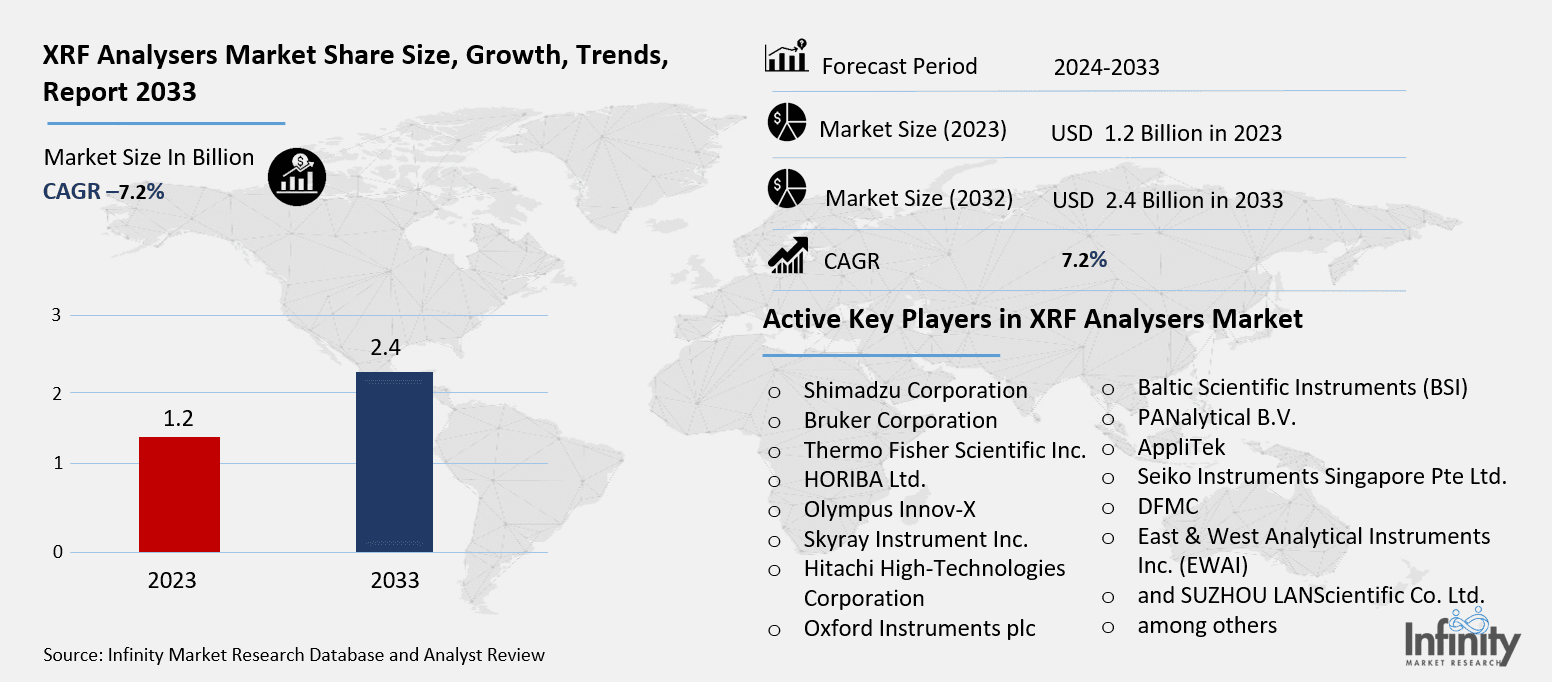 XRF Analysers Market Share Size, Growth, Trends, Report 2033

Market Size In Billion
CAGR –7.2%

3
2
1
0

1.2
2.4

2023
2033

Source: Infinity Market Research Database and Analyst Review

| Forecast Period | 2024-2033 |
|---|---|
| Market Size (2023) | USD 1.2 Billion in 2023 |
| Market Size (2032) | USD 2.4 Billion in 2033 |
| CAGR | 7.2% |

Active Key Players in XRF Analysers Market

○ Shimadzu Corporation
○ Bruker Corporation
○ Thermo Fisher Scientific Inc.
○ HORIBA Ltd.
○ Olympus Innov-X
○ Skyray Instrument Inc.
○ Hitachi High-Technologies Corporation
○ Oxford Instruments plc

○ Baltic Scientific Instruments (BSI)
○ PANalytical B.V.
○ AppliTek
○ Seiko Instruments Singapore Pte Ltd.
○ DFMC
○ East & West Analytical Instruments Inc. (EWAI)
○ and SUZHOU LANScientific Co. Ltd.
○ among others

Infinity
MARKET RESEARCH